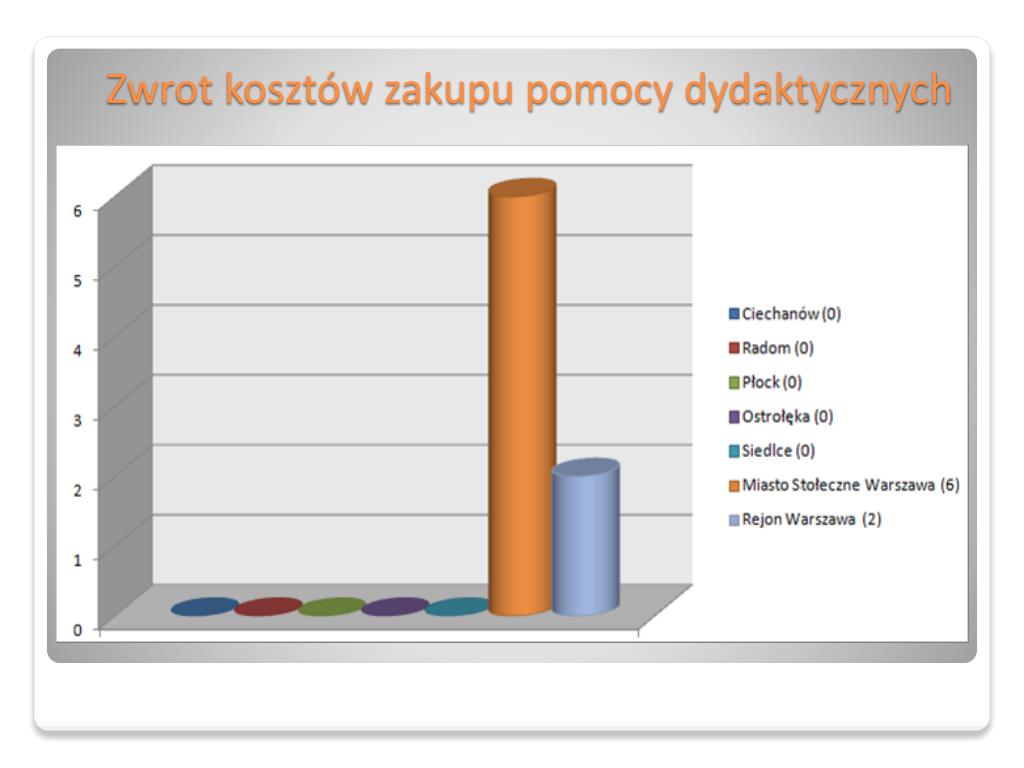 Zwrot kosztów zakupu pomocy dydaktycznych

6
5
4
3
2
1
0

Ciechanów (0)
Radom (0)
Płock (0)
Ostrołęka (0)
Siedlce (0)
Miasto Stołeczne Warszawa (6)
Rejon Warszawa (2)